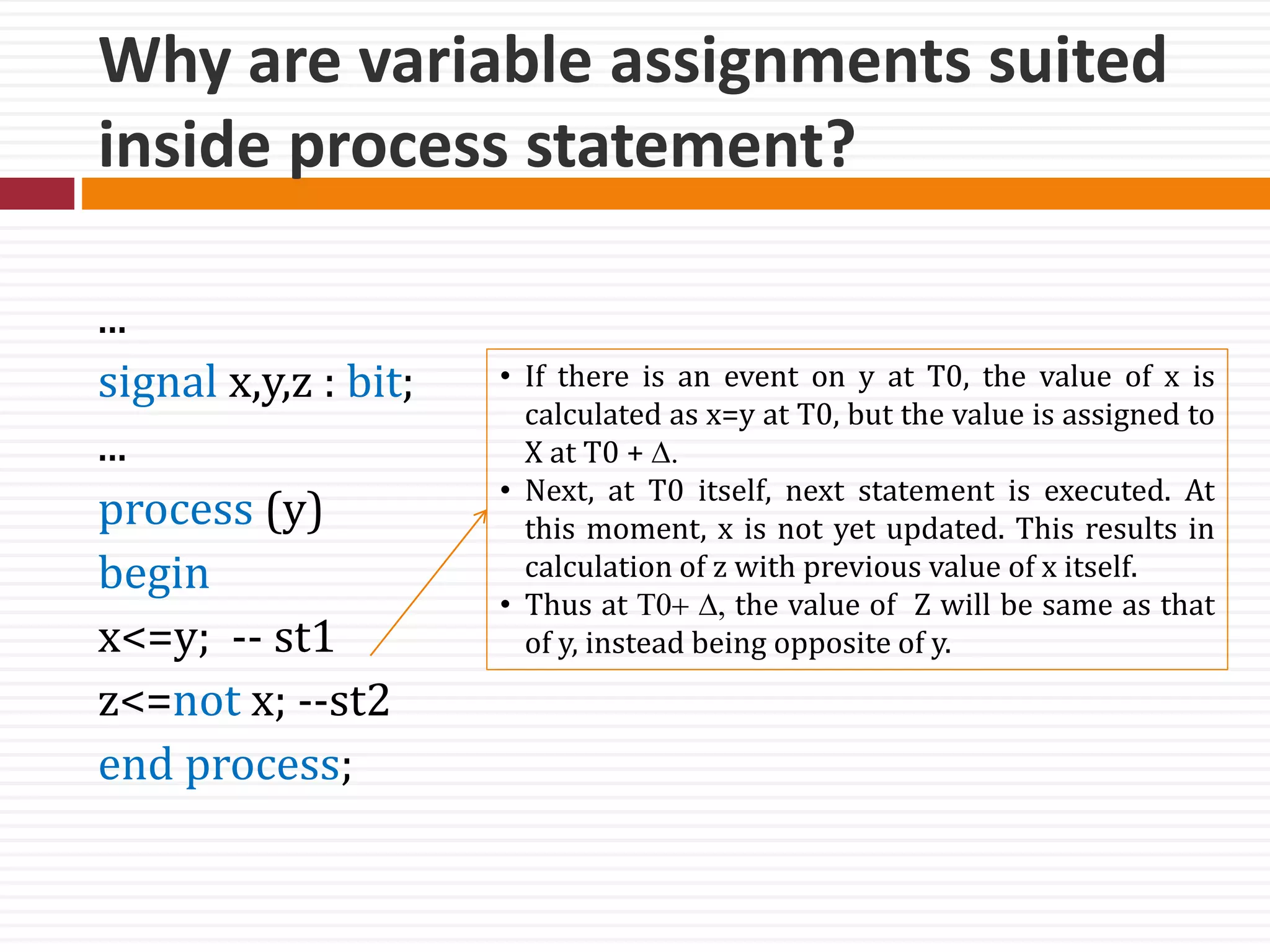 Why are variable assignments suited inside process statement?

…
signal x,y,z : bit;
…
process (y)
begin
x<=y;  -- st1
z<=not x; --st2
end process;

• If there is an event on y at T0, the value of x is calculated as x=y at T0, but the value is assigned to X at T0 + Δ.
• Next, at T0 itself, next statement is executed. At this moment, x is not yet updated. This results in calculation of z with previous value of x itself.
• Thus at T0+ Δ, the value of Z will be same as that of y, instead being opposite of y.